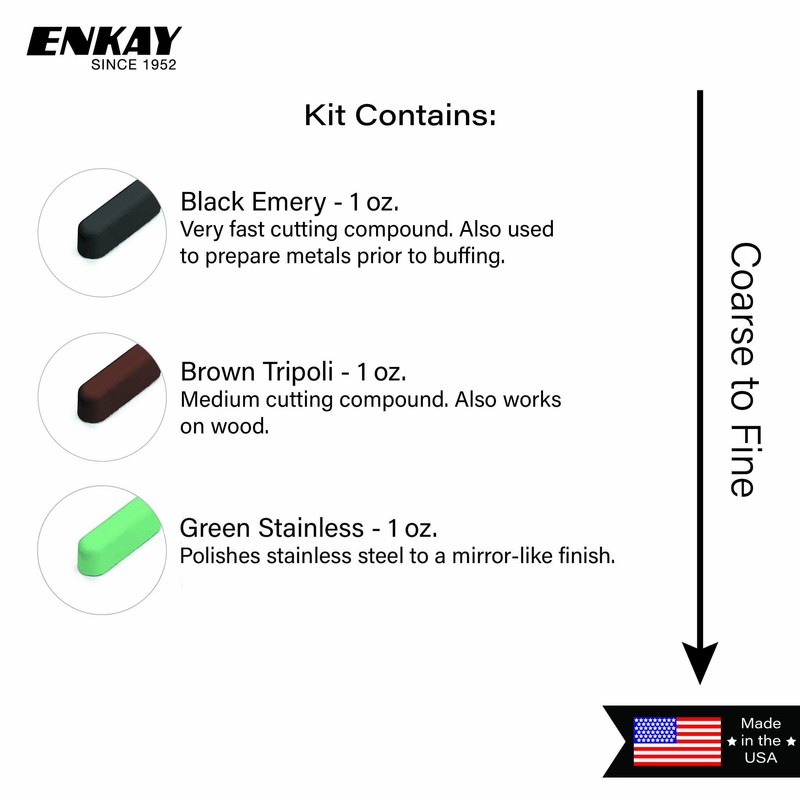 ENKAY
SINCE 1952

Kit Contains:

Black Emery - 1 oz.
Very fast cutting compound. Also used to prepare metals prior to buffing.

Brown Tripoli - 1 oz.
Medium cutting compound. Also works on wood.

Green Stainless - 1 oz.
Polishes stainless steel to a mirror-like finish.

Coarse to Fine

Made ★ in the ★ USA